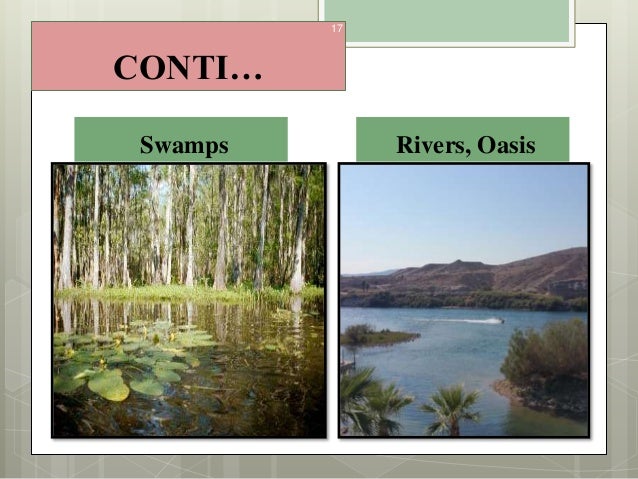 17

CONTI…

Swamps

Rivers, Oasis